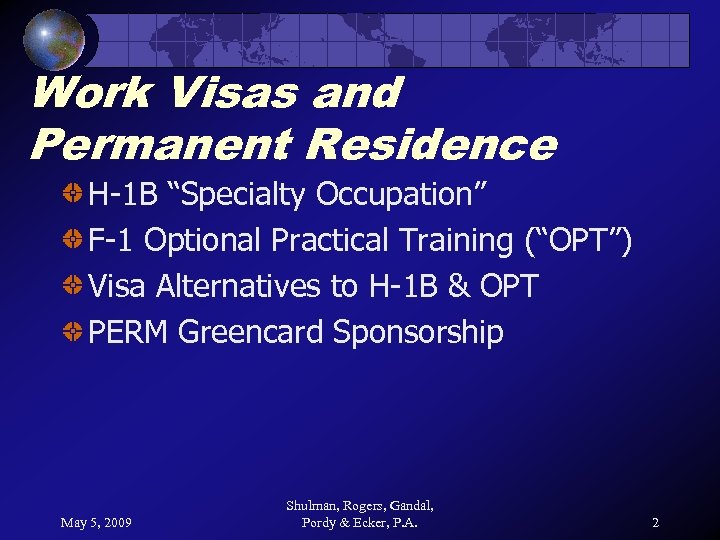 Work Visas and Permanent Residence

H-1B “Specialty Occupation”
F-1 Optional Practical Training (“OPT”)
Visa Alternatives to H-1B & OPT
PERM Greencard Sponsorship

May 5, 2009

Shulman, Rogers, Gandal, Pordy & Ecker, P.A.

2